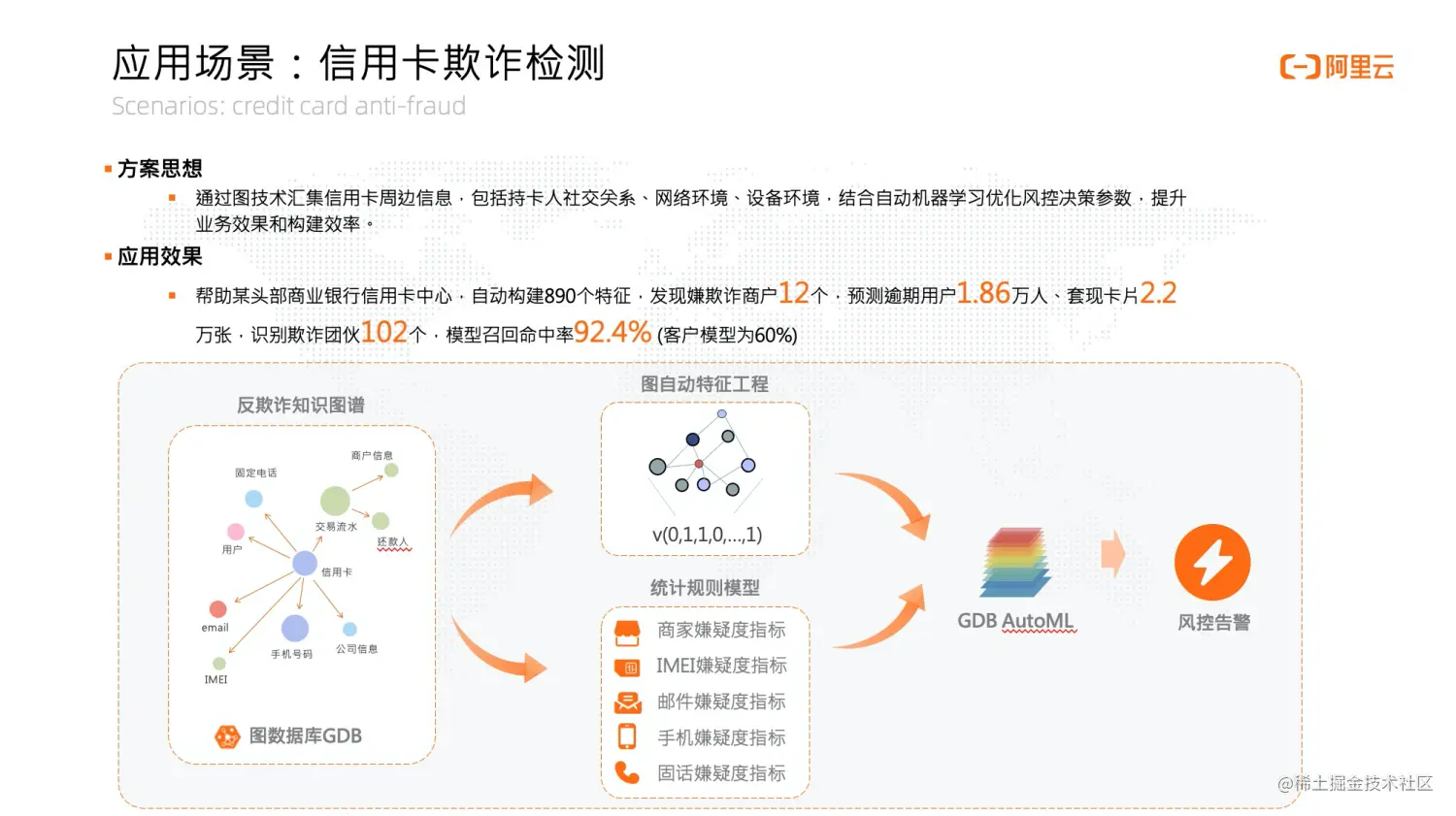 应用场景：信用卡欺诈检测
Scenarios: credit card anti-fraud

阿里云

▪ 方案思想

▪ 通过图技术汇集信用卡周边信息，包括持卡人社交关系、网络环境、设备环境，结合自动机器学习优化风控决策参数，提升业务效果和构建效率。

▪ 应用效果

▪ 帮助某头部商业银行信用卡中心，自动构建890个特征，发现嫌欺诈商户12个，预测逾期用户1.86万人、套现卡片2.2万张，识别欺诈团伙102个，模型召回命中率92.4% (客户模型为60%)

反欺诈知识图谱

商户信息
固定电话
交易流水
还款人
用户
信用卡
email
手机号码
公司信息
IMEI

图数据库GDB

图自动特征工程

v(0,1,1,0,...,1)

统计规则模型

商家嫌疑度指标
IMEI嫌疑度指标
邮件嫌疑度指标
手机嫌疑度指标
固话嫌疑度指标

GDB AutoML

风控告警

@稀土掘金技术社区